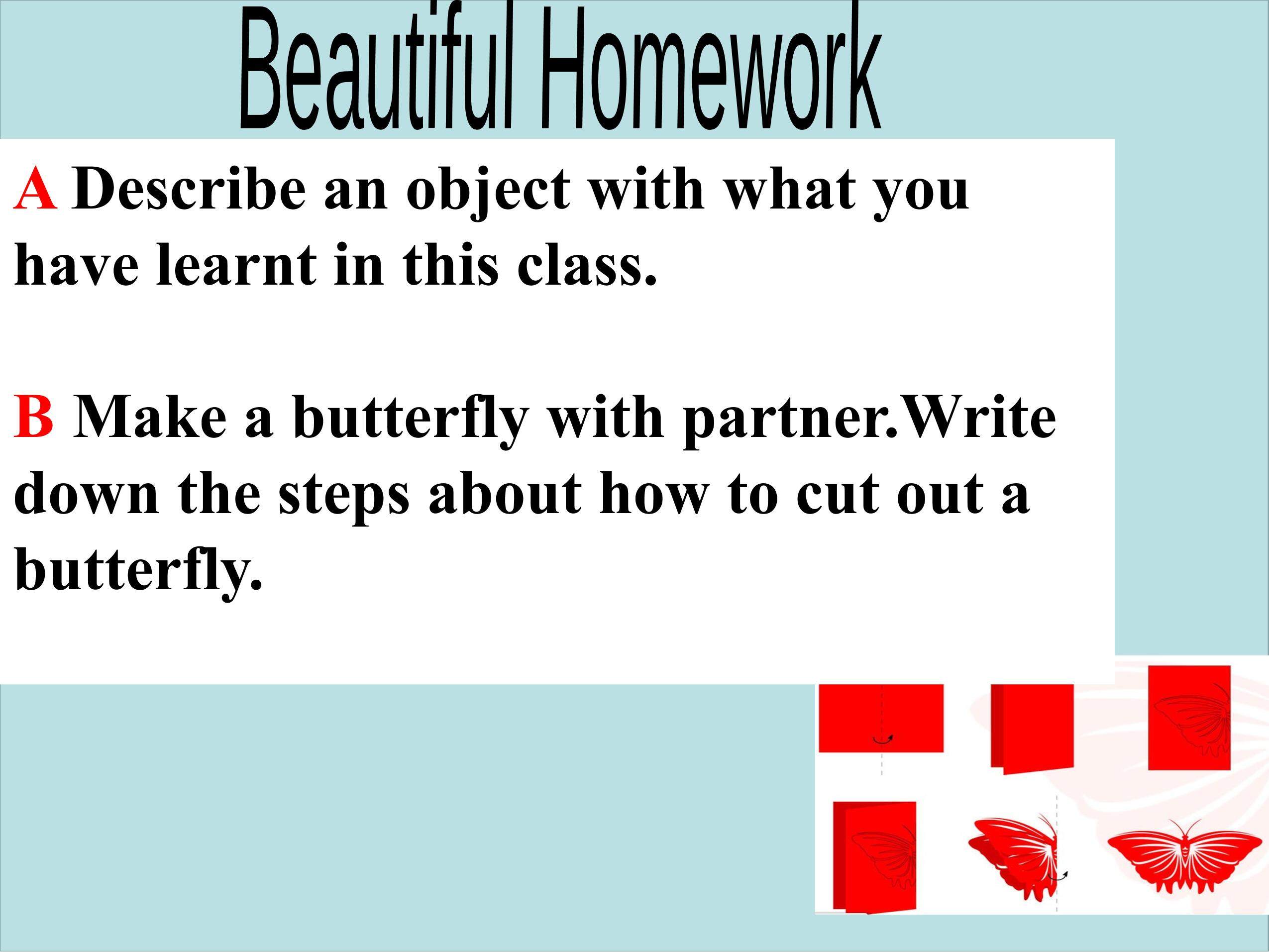 Beautiful Homework

A Describe an object with what you have learnt in this class.

B Make a butterfly with partner.Write down the steps about how to cut out a butterfly.